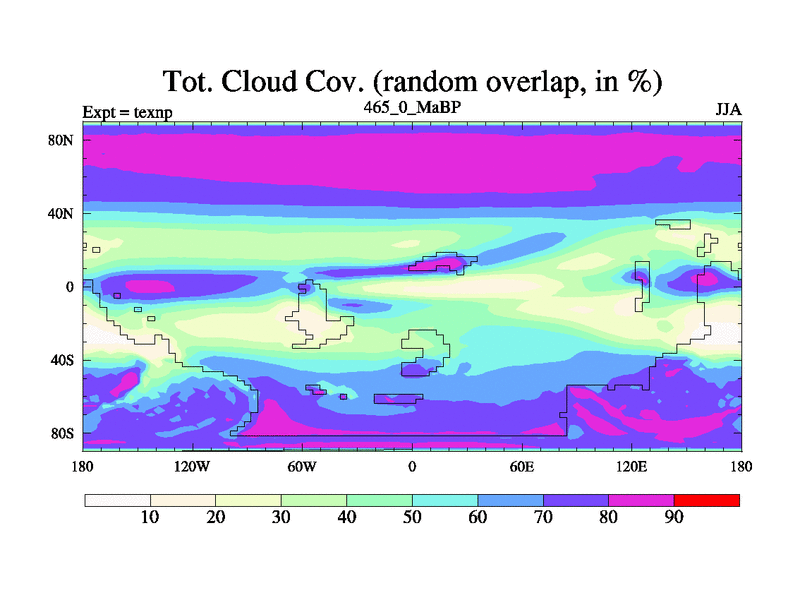 Tot. Cloud Cov. (random overlap, in %)

Expt = texnp

465_0_MaBP

JJA

80N
40N
0
40S
80S

180 120W 60W 0 60E 120E 180

10 20 30 40 50 60 70 80 90